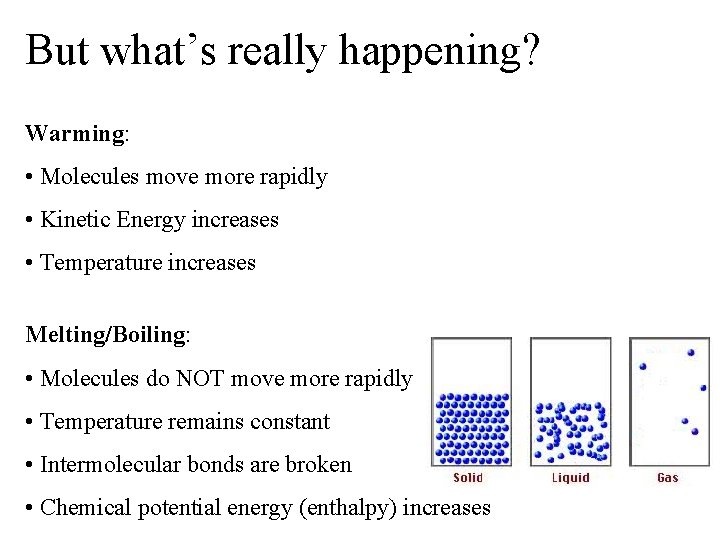 But what's really happening?

Warming:

• Molecules move more rapidly

• Kinetic Energy increases

• Temperature increases

Melting/Boiling:

• Molecules do NOT move more rapidly

• Temperature remains constant

• Intermolecular bonds are broken

• Chemical potential energy (enthalpy) increases

Solid

Liquid

Gas